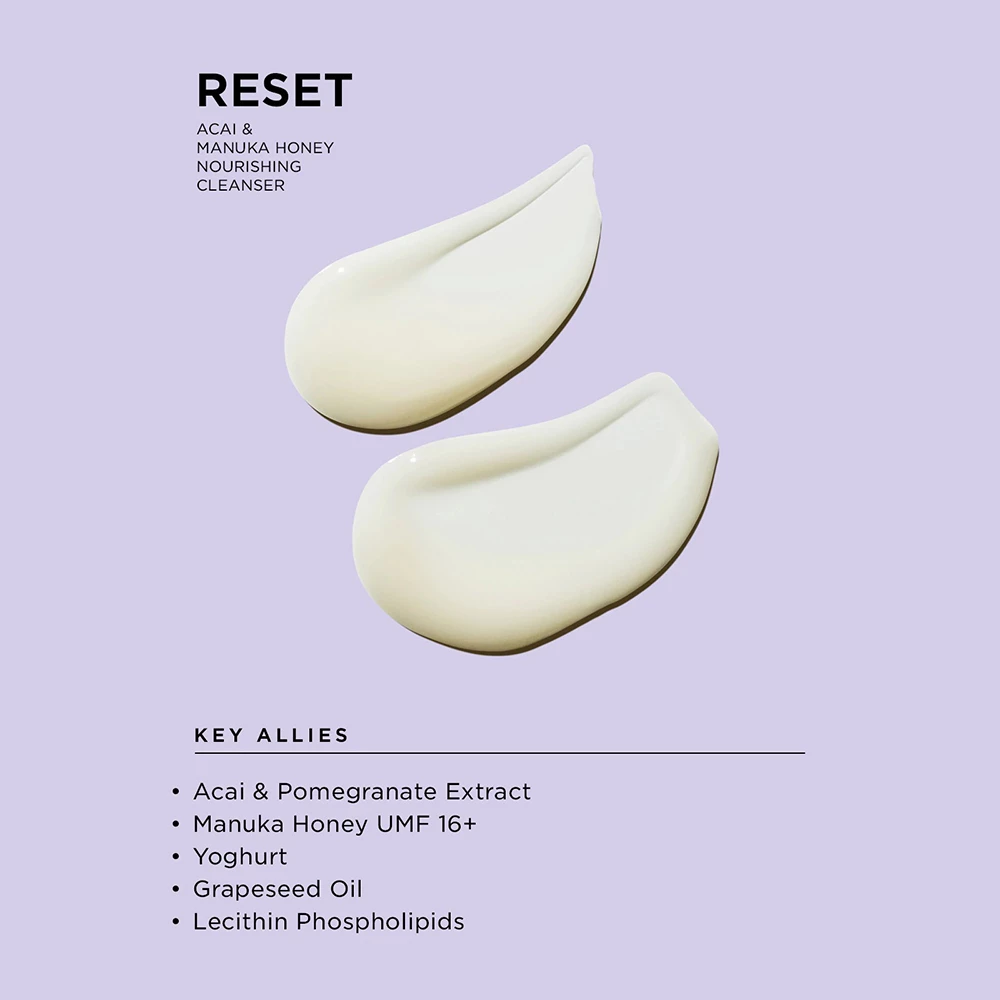 RESET

ACAI & MANUKA HONEY NOURISHING CLEANSER

KEY ALLIES

• Acai & Pomegranate Extract
• Manuka Honey UMF 16+
• Yoghurt
• Grapeseed Oil
• Lecithin Phospholipids